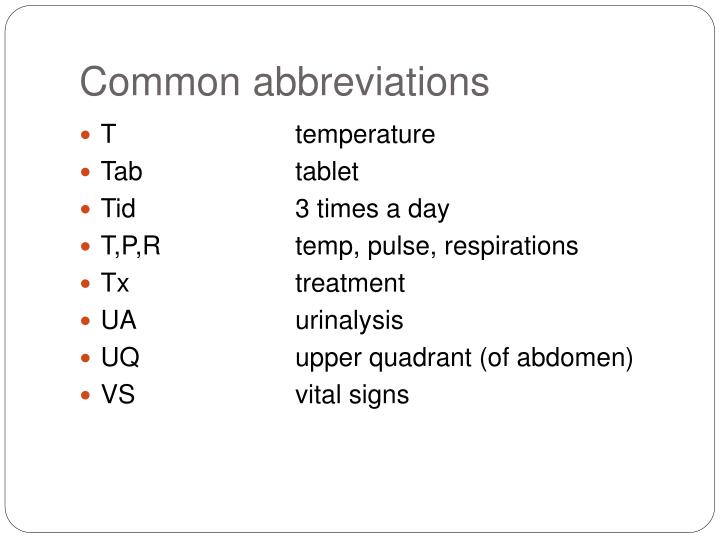 Common abbreviations

- T temperature
- Tab tablet
- Tid 3 times a day
- T,P,R temp, pulse, respirations
- Tx treatment
- UA urinalysis
- UQ upper quadrant (of abdomen)
- VS vital signs